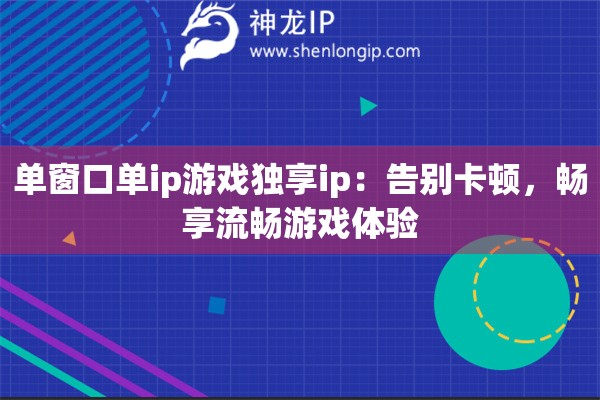 神龙IP
www.shenlongip.com

单窗口单ip游戏独享ip：告别卡顿，畅享流畅游戏体验